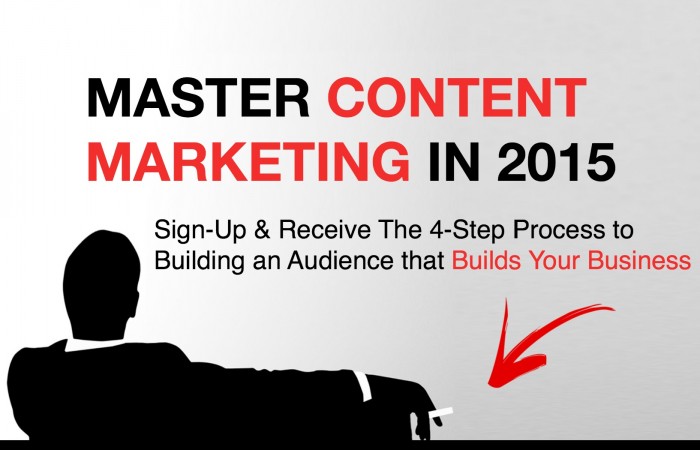 MASTER CONTENT MARKETING IN 2015

Sign-Up & Receive The 4-Step Process to Building an Audience that Builds Your Business